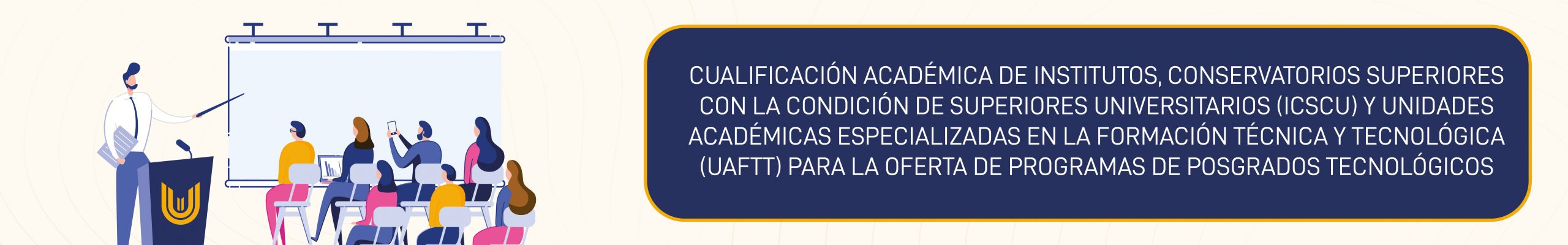 CUALIFICACIÓN ACADÉMICA DE INSTITUTOS, CONSERVATORIOS SUPERIORES CON LA CONDICIÓN DE SUPERIORES UNIVERSITARIOS (ICSCU) Y UNIDADES ACADÉMICAS ESPECIALIZADAS EN LA FORMACIÓN TÉCNICA Y TECNOLÓGICA (UAFTT) PARA LA OFERTA DE PROGRAMAS DE POSGRADOS TECNOLÓGICOS